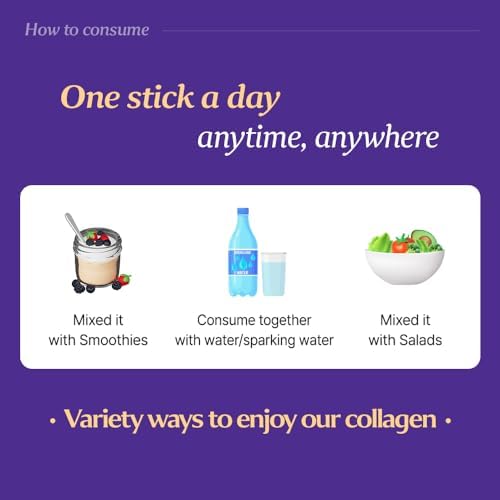 How to consume

One stick a day
anytime, anywhere

Mixed it with Smoothies

Consume together with water/sparking water

Mixed it with Salads

· Variety ways to enjoy our collagen ·